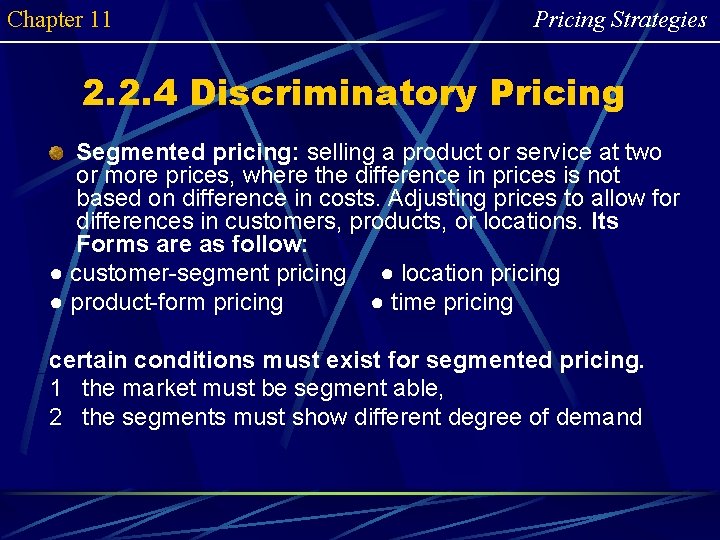 Chapter 11

Pricing Strategies

2.2.4 Discriminatory Pricing

Segmented pricing: selling a product or service at two or more prices, where the difference in prices is not based on difference in costs. Adjusting prices to allow for differences in customers, products, or locations. Its Forms are as follow:

● customer-segment pricing ● location pricing
● product-form pricing ● time pricing

certain conditions must exist for segmented pricing.
1 the market must be segment able,
2 the segments must show different degree of demand